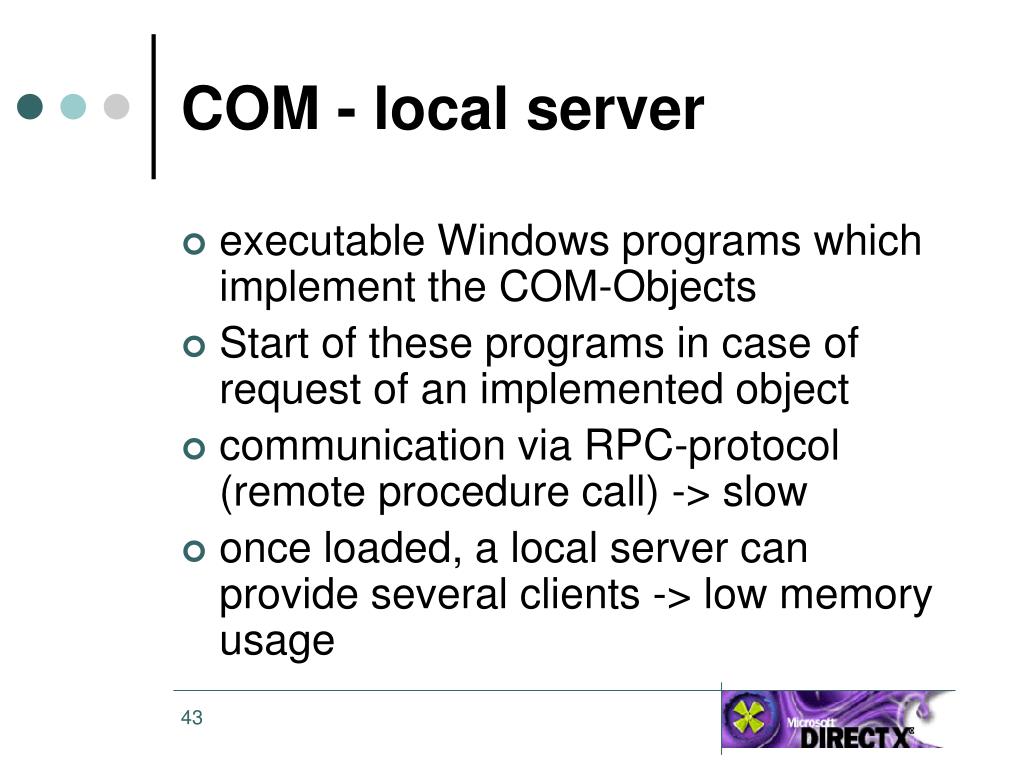 COM - local server

executable Windows programs which implement the COM-Objects

Start of these programs in case of request of an implemented object

communication via RPC-protocol (remote procedure call) -> slow

once loaded, a local server can provide several clients -> low memory usage

43

Microsoft DIRECTX 8